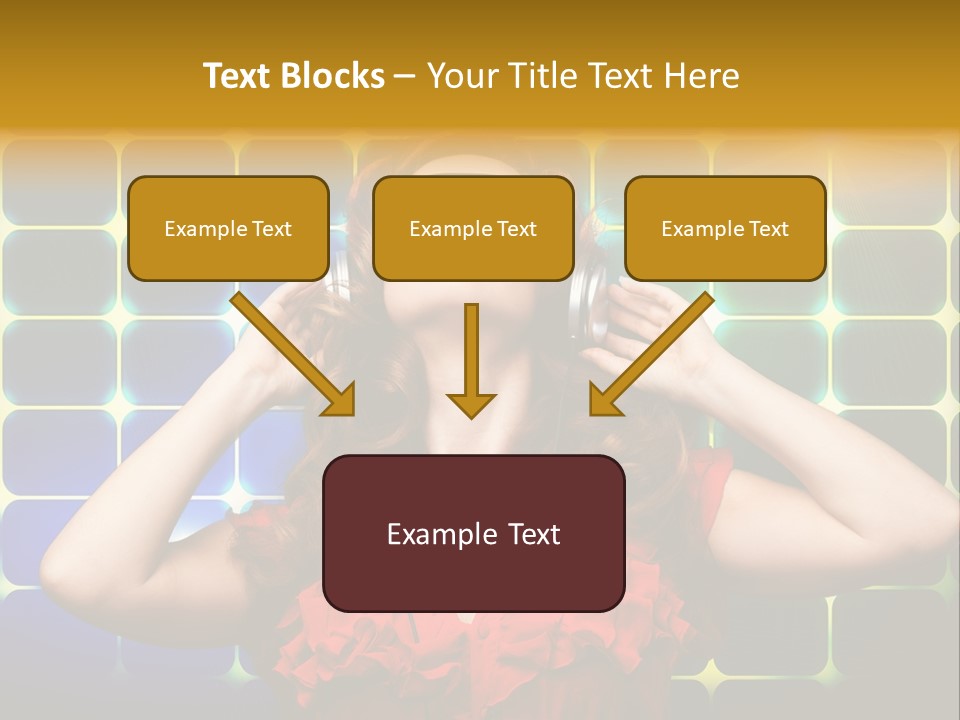 Text Blocks – Your Title Text Here

Example Text

Example Text

Example Text

Example Text